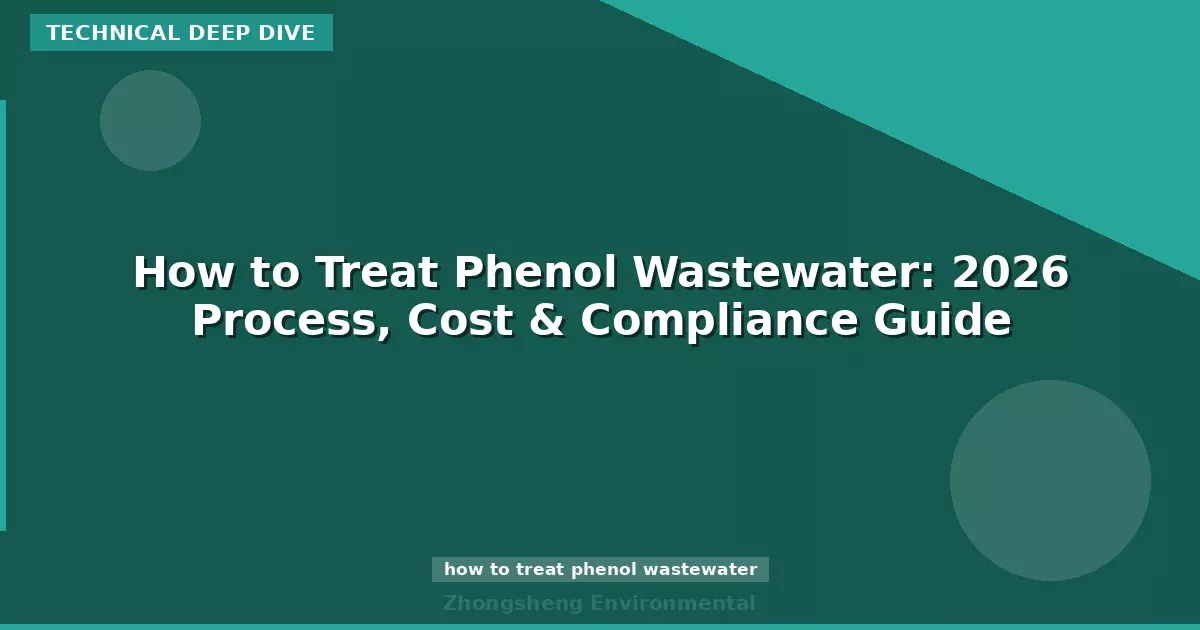 TECHNICAL DEEP DIVE

How to Treat Phenol Wastewater: 2026 Process, Cost & Compliance Guide

how to treat phenol wastewater

Zhongsheng Environmental